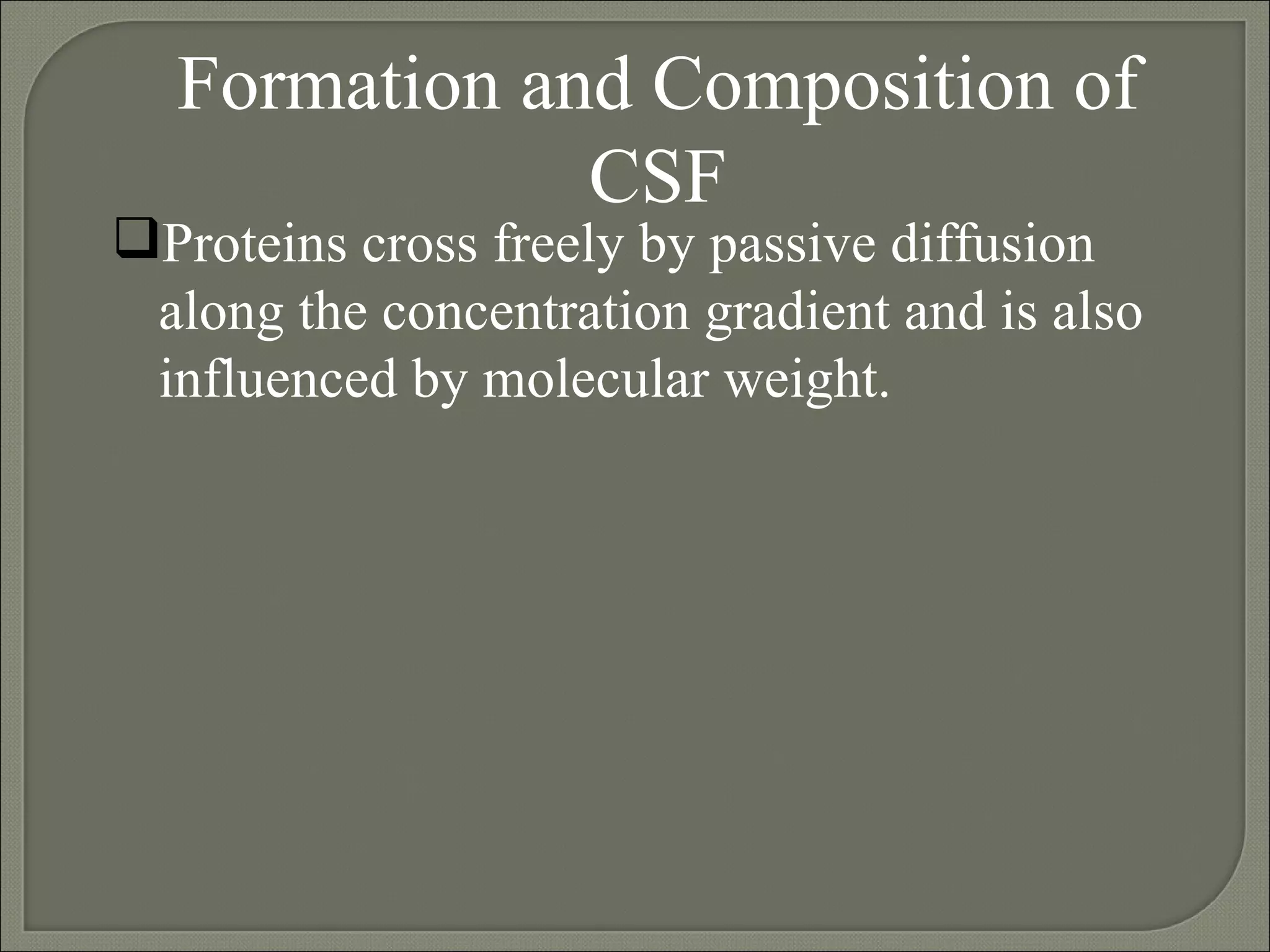 Formation and Composition of CSF

❑Proteins cross freely by passive diffusion along the concentration gradient and is also influenced by molecular weight.